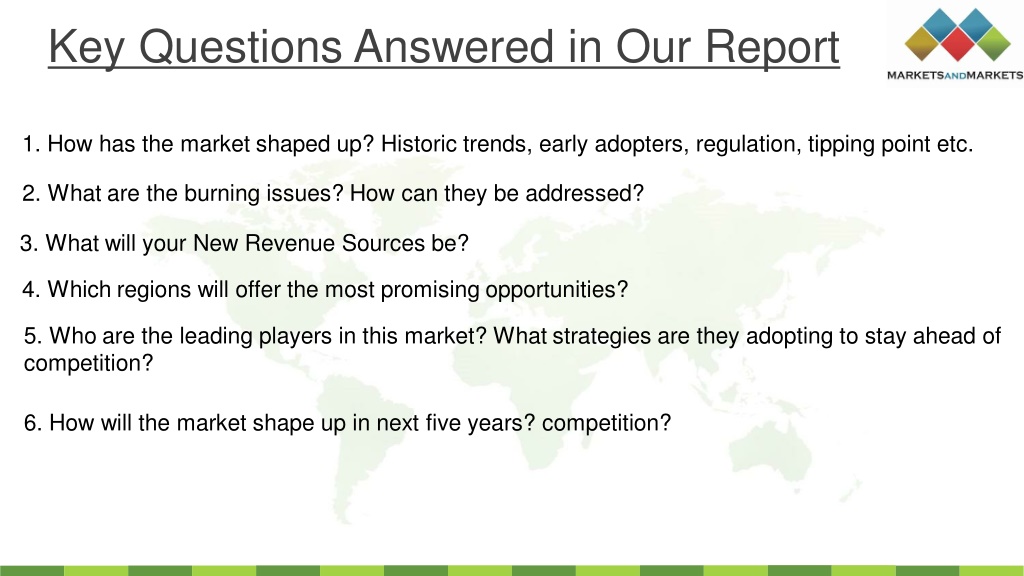 Key Questions Answered in Our Report

MARKETSANDMARKETS

1. How has the market shaped up? Historic trends, early adopters, regulation, tipping point etc.

2. What are the burning issues? How can they be addressed?

3. What will your New Revenue Sources be?

4. Which regions will offer the most promising opportunities?

5. Who are the leading players in this market? What strategies are they adopting to stay ahead of competition?

6. How will the market shape up in next five years? competition?